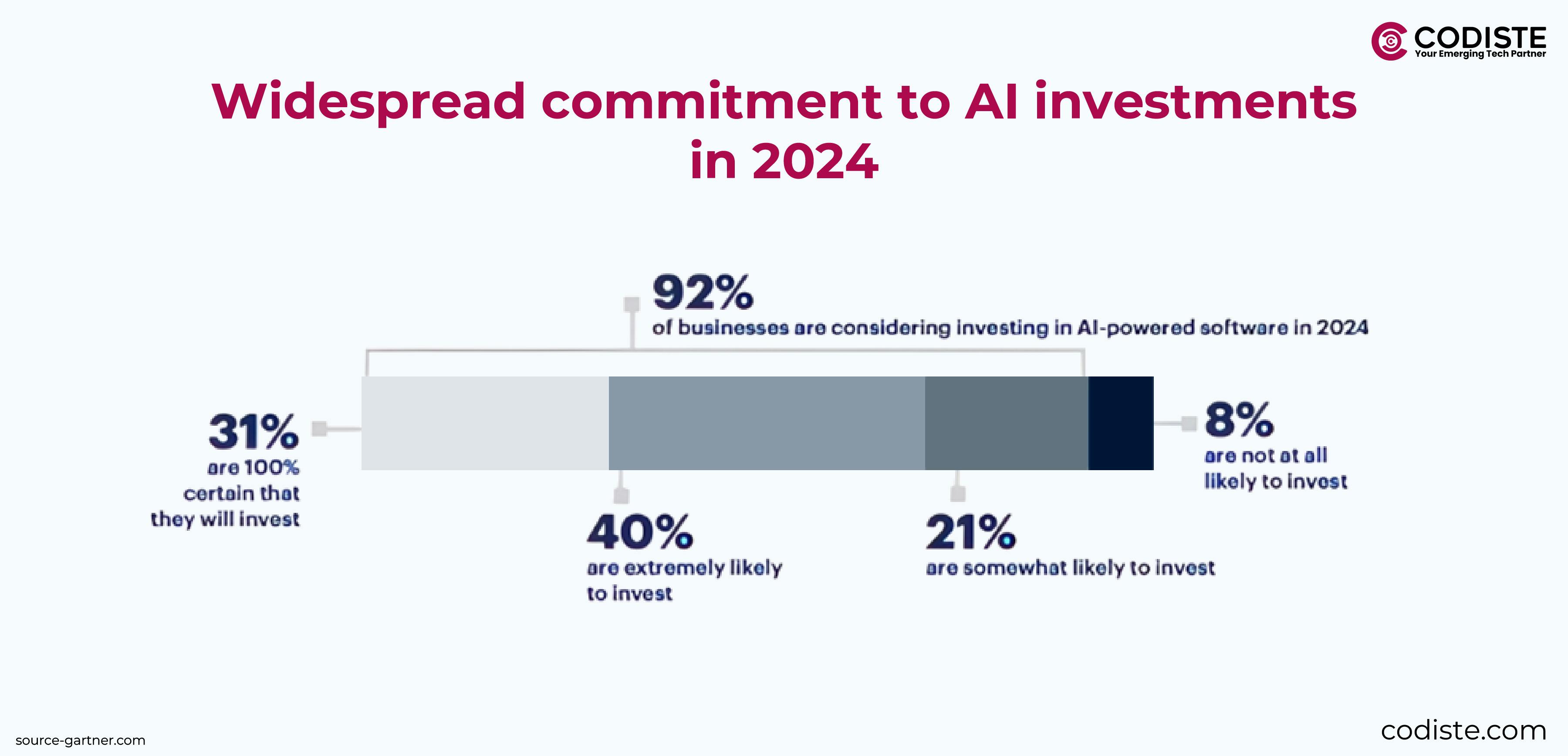 CODISTE
Your Emerging Tech Partner

Widespread commitment to AI investments in 2024

92%
of businesses are considering investing in AI-powered software in 2024

31%
are 100% certain that they will invest

40%
are extremely likely to invest

21%
are somewhat likely to invest

8%
are not at all likely to invest

source-gartner.com

codiste.com